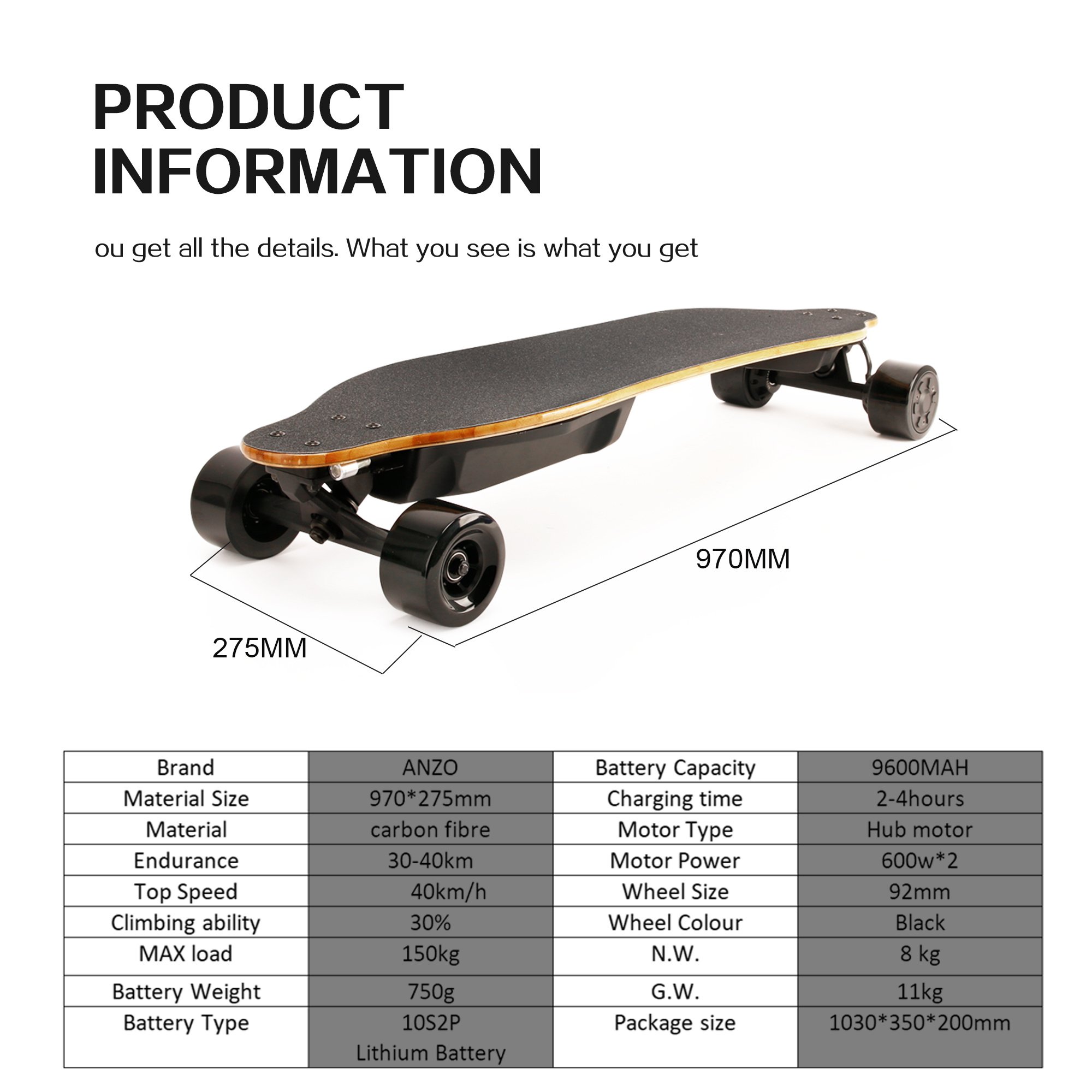 PRODUCT INFORMATION

ou get all the details. What you see is what you get

970MM

275MM

| Brand | ANZO | Battery Capacity | 9600MAH |
|---|---|---|---|
| Material Size | 970*275mm | Charging time | 2-4hours |
| Material | carbon fibre | Motor Type | Hub motor |
| Endurance | 30-40km | Motor Power | 600w*2 |
| Top Speed | 40km/h | Wheel Size | 92mm |
| Climbing ability | 30% | Wheel Colour | Black |
| MAX load | 150kg | N.W. | 8 kg |
| Battery Weight | 750g | G.W. | 11kg |
| Battery Type | 10S2P Lithium Battery | Package size | 1030*350*200mm |